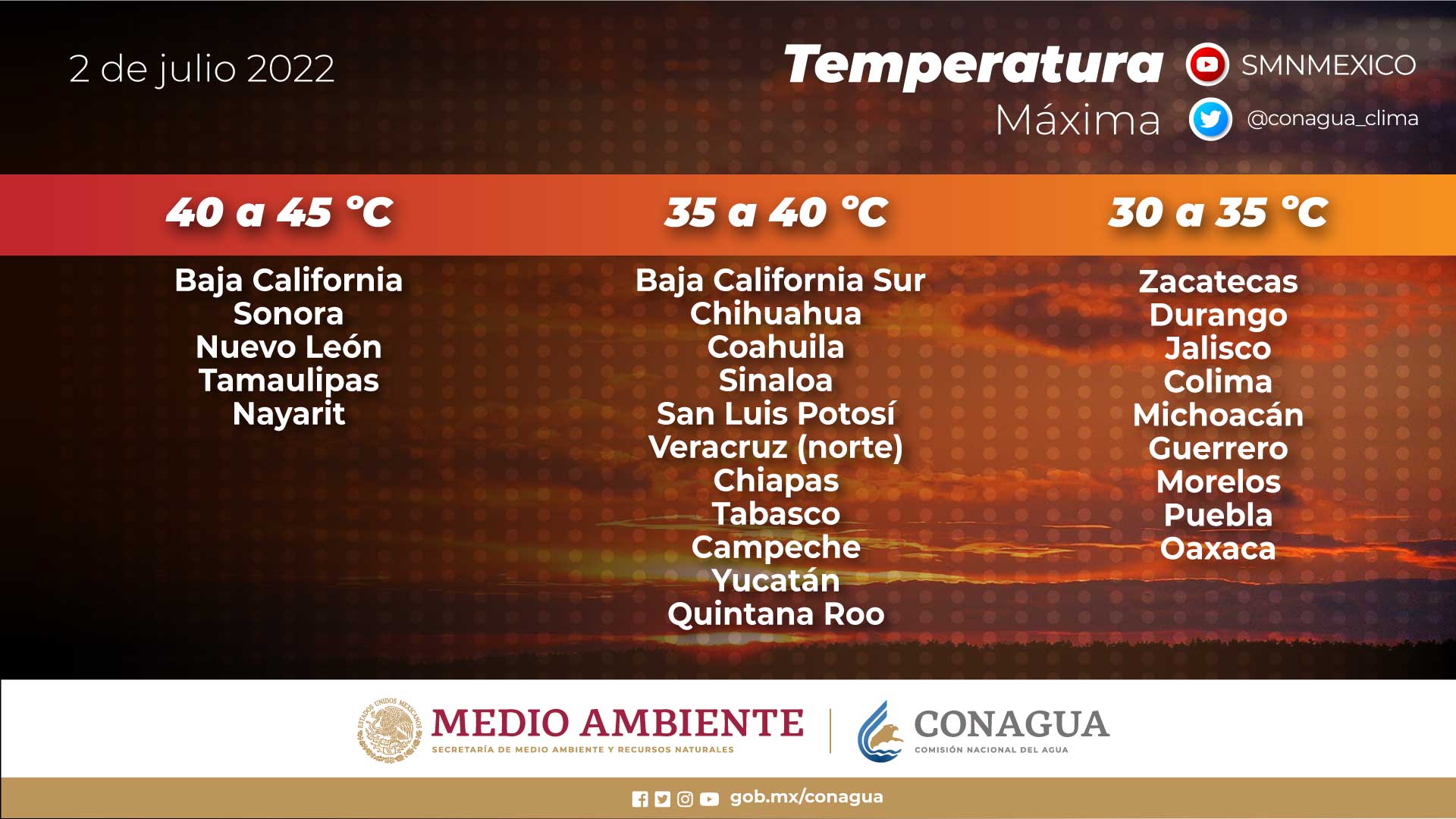 2 de julio 2022

Temperatura Máxima

SMNMEXICO
@conagua_clima

40 a 45 °C

Baja California
Sonora
Nuevo León
Tamaulipas
Nayarit

35 a 40 °C

Baja California Sur
Chihuahua
Coahuila
Sinaloa
San Luis Potosí
Veracruz (norte)
Chiapas
Tabasco
Campeche
Yucatán
Quintana Roo

30 a 35 °C

Zacatecas
Durango
Jalisco
Colima
Michoacán
Guerrero
Morelos
Puebla
Oaxaca

ESTADOS UNIDOS MEXICANOS
MEDIO AMBIENTE
SECRETARÍA DE MEDIO AMBIENTE Y RECURSOS NATURALES

CONAGUA
COMISIÓN NACIONAL DEL AGUA

gob.mx/conagua